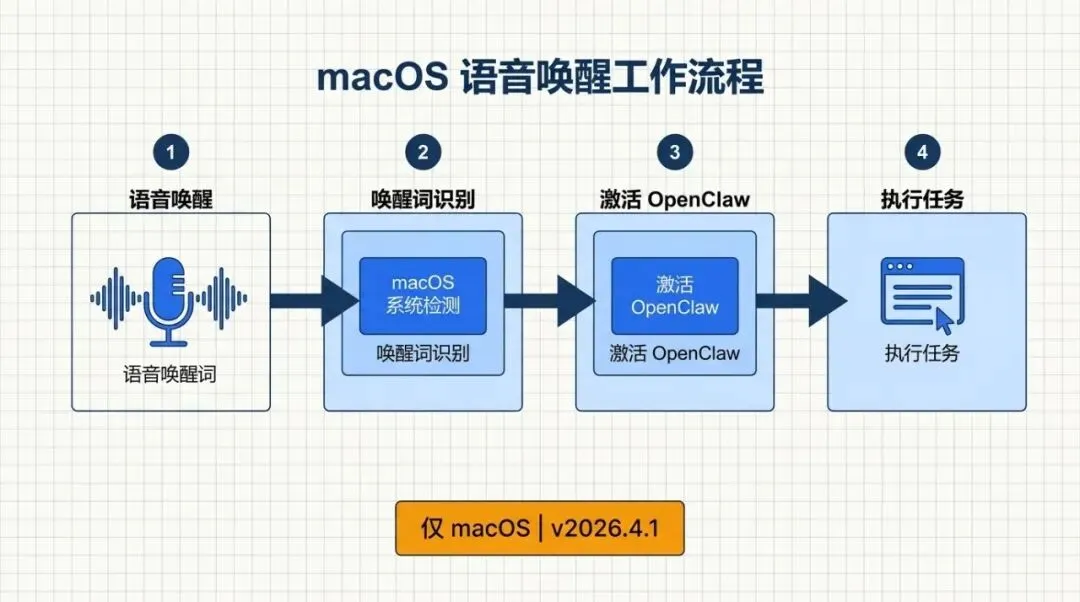 macOS 语音唤醒工作流程

1
语音唤醒
语音唤醒词

2
唤醒词识别
macOS
系统检测
唤醒词识别

3
激活 OpenClaw
激活
OpenClaw
激活 OpenClaw

4
执行任务
执行任务

仅 macOS | v2026.4.1